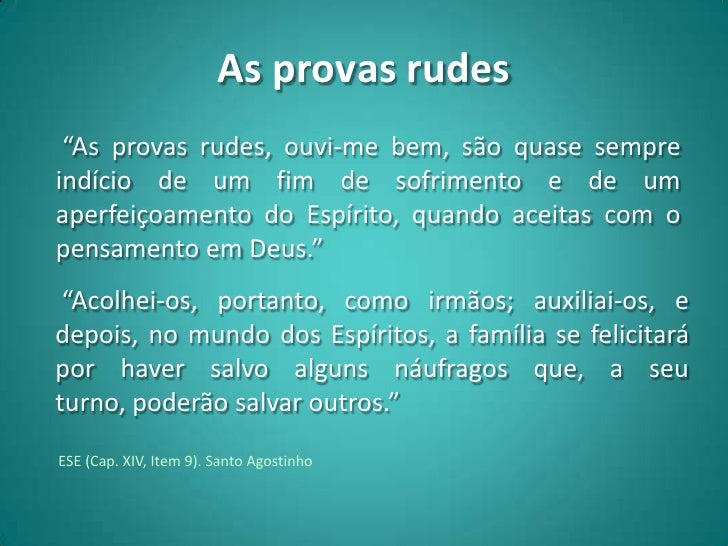 As provas rudes

“As provas rudes, ouvi-me bem, são quase sempre indício de um fim de sofrimento e de um aperfeiçoamento do Espírito, quando aceitas com o pensamento em Deus.”

“Acolhei-os, portanto, como irmãos; auxiliai-os, e depois, no mundo dos Espíritos, a família se felicitará por haver salvo alguns náufragos que, a seu turno, poderão salvar outros.”

ESE (Cap. XIV, Item 9). Santo Agostinho